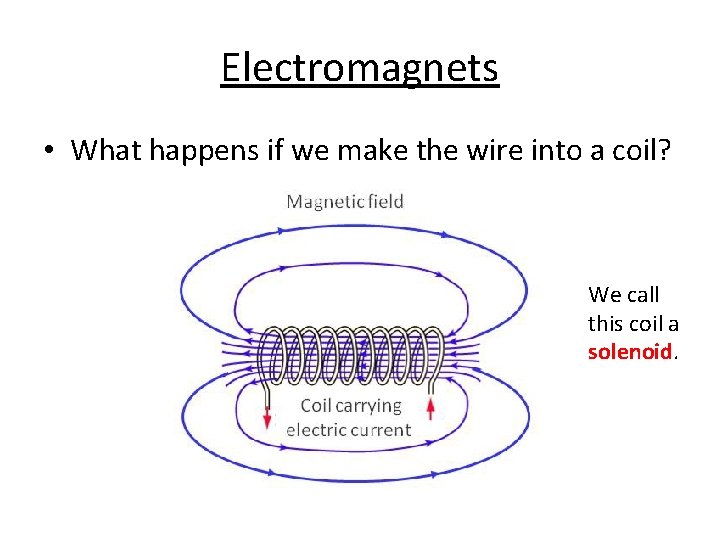 Electromagnets

• What happens if we make the wire into a coil?

Magnetic field

Coil carrying electric current

We call this coil a solenoid.